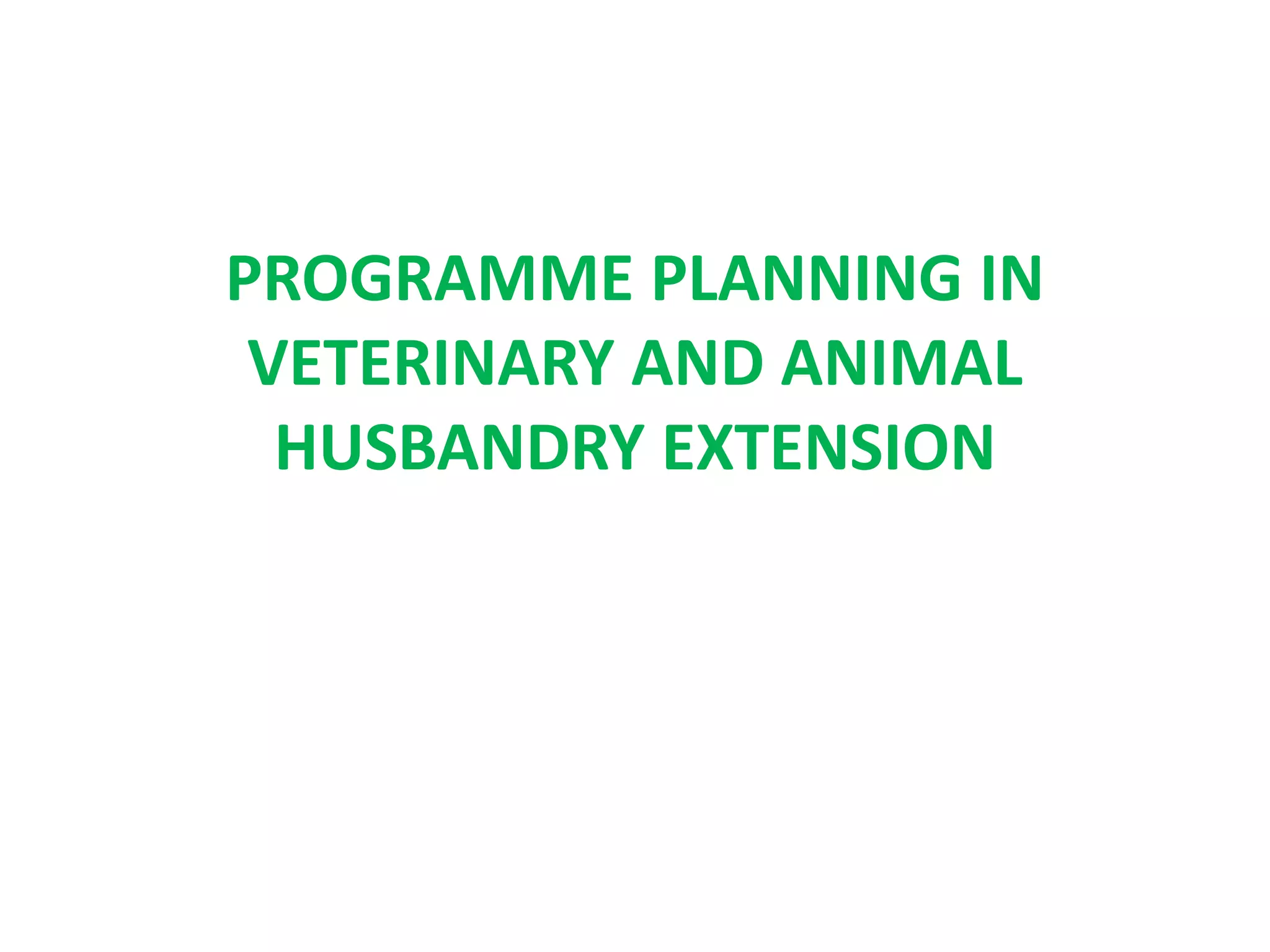 PROGRAMME PLANNING IN VETERINARY AND ANIMAL HUSBANDRY EXTENSION